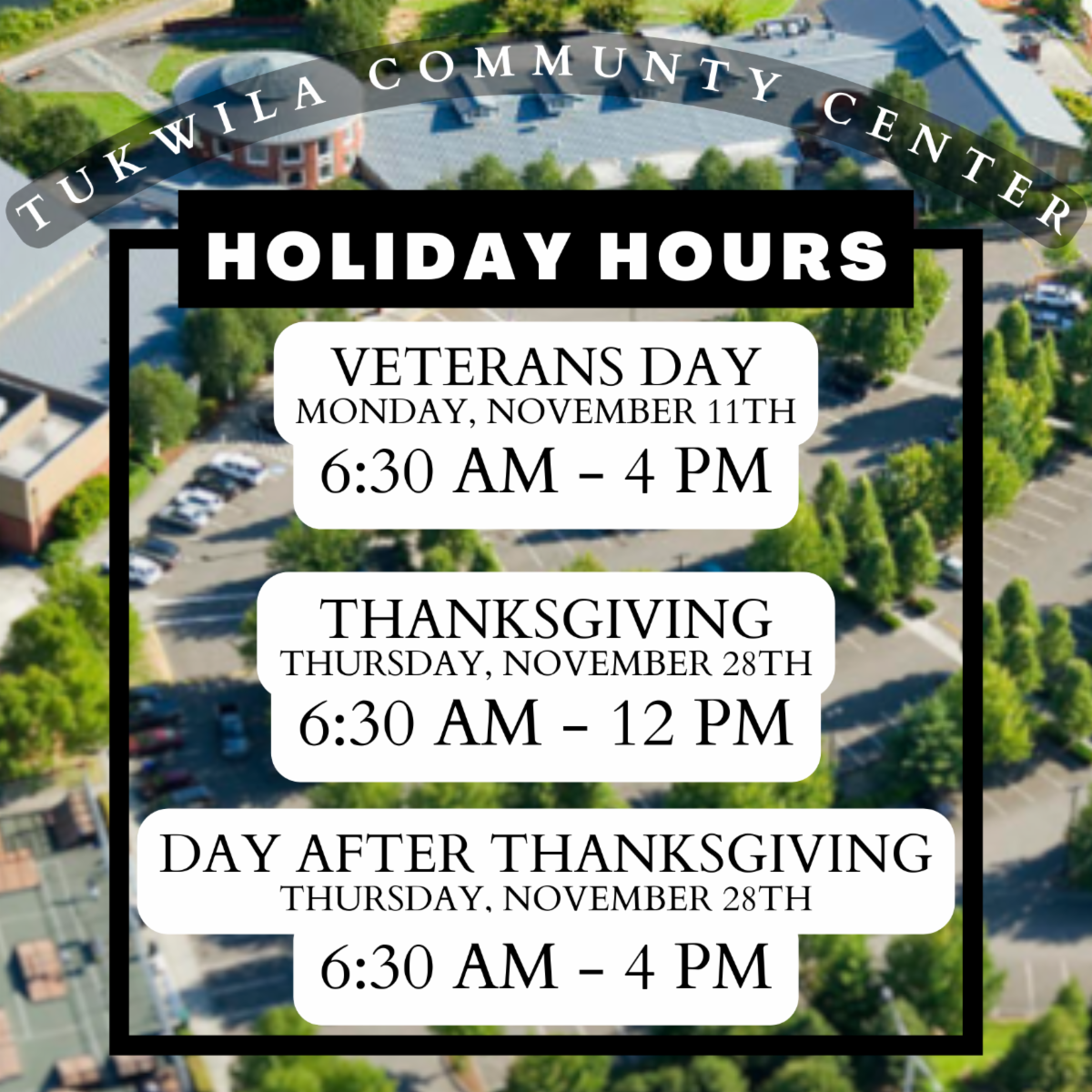 TUKWILA COMMUNTY CENTER

HOLIDAY HOURS

VETERANS DAY
MONDAY, NOVEMBER 11TH
6:30 AM - 4 PM

THANKSGIVING
THURSDAY, NOVEMBER 28TH
6:30 AM - 12 PM

DAY AFTER THANKSGIVING
THURSDAY, NOVEMBER 28TH
6:30 AM - 4 PM